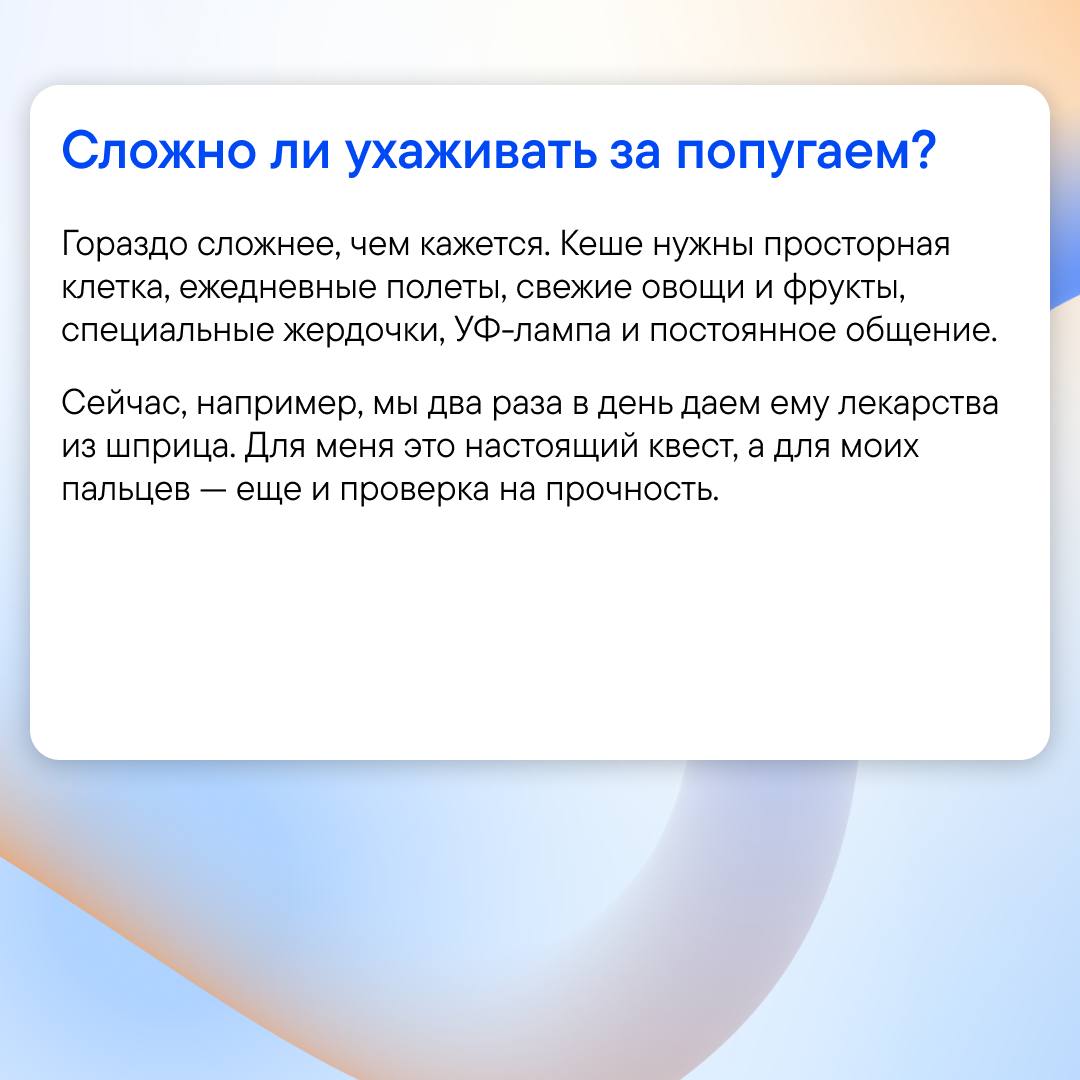 Сложно ли ухаживать за попугаем?

Гораздо сложнее, чем кажется. Кеше нужны просторная клетка, ежедневные полеты, свежие овощи и фрукты, специальные жердочки, УФ-лампа и постоянное общение.

Сейчас, например, мы два раза в день даем ему лекарства из шприца. Для меня это настоящий квест, а для моих пальцев — еще и проверка на прочность.